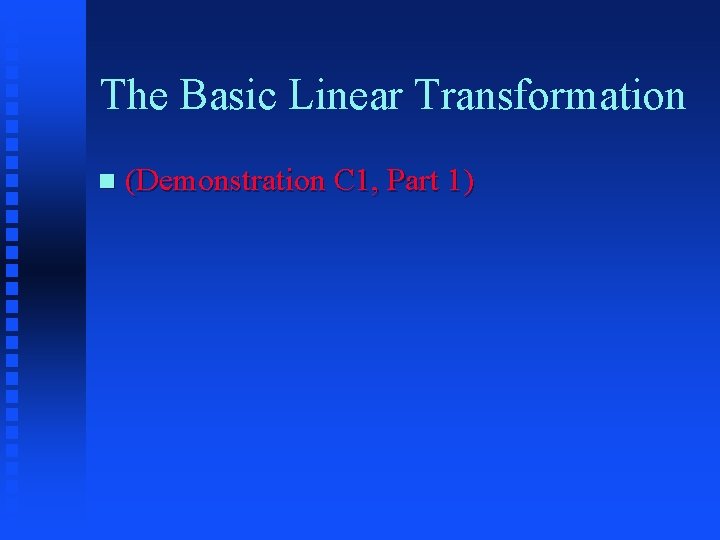 The Basic Linear Transformation

(Demonstration C1, Part 1)